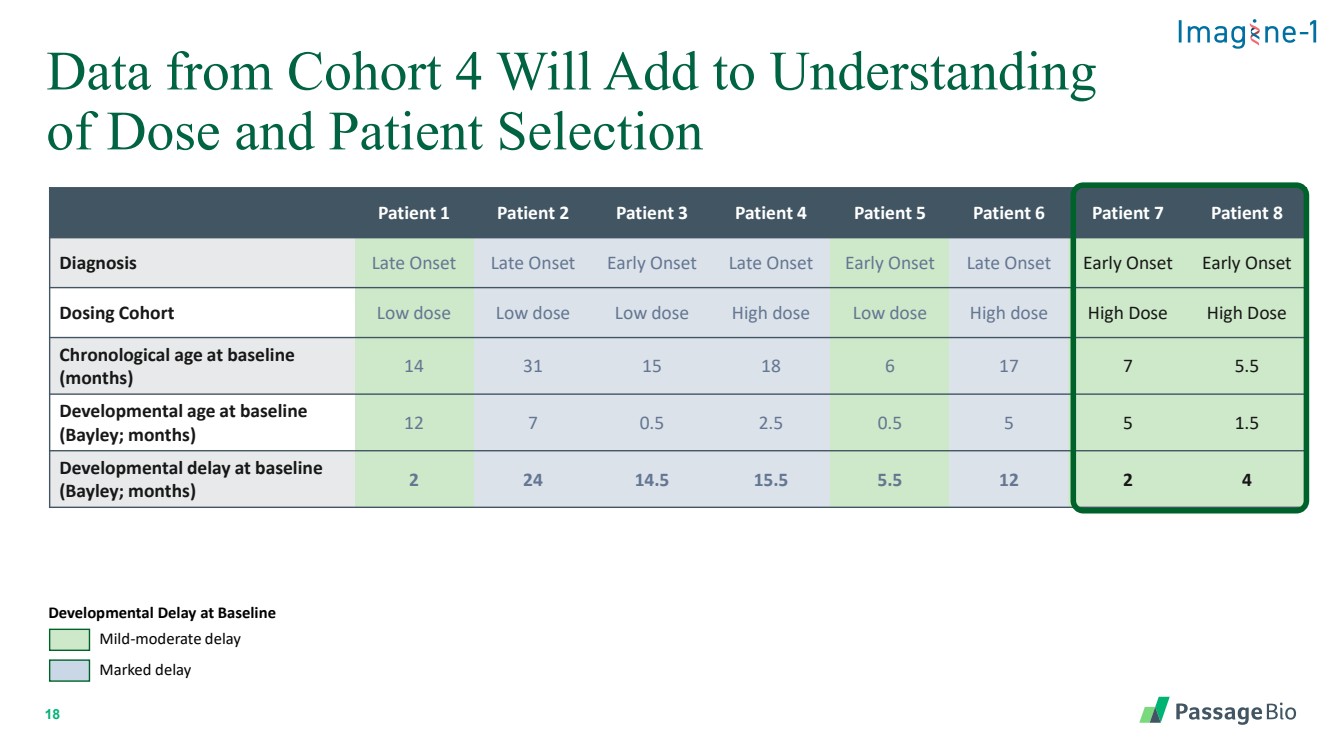 Imagine-1

Data from Cohort 4 Will Add to Understanding of Dose and Patient Selection

| | Patient 1 | Patient 2 | Patient 3 | Patient 4 | Patient 5 | Patient 6 | Patient 7 | Patient 8 |
|---|---|---|---|---|---|---|---|---|
| Diagnosis | Late Onset | Late Onset | Early Onset | Late Onset | Early Onset | Late Onset | Early Onset | Early Onset |
| Dosing Cohort | Low dose | Low dose | Low dose | High dose | Low dose | High dose | High Dose | High Dose |
| Chronological age at baseline (months) | 14 | 31 | 15 | 18 | 6 | 17 | 7 | 5.5 |
| Developmental age at baseline (Bayley; months) | 12 | 7 | 0.5 | 2.5 | 0.5 | 5 | 5 | 1.5 |
| Developmental delay at baseline (Bayley; months) | 2 | 24 | 14.5 | 15.5 | 5.5 | 12 | 2 | 4 |

Developmental Delay at Baseline
Mild-moderate delay
Marked delay

18

PassageBio